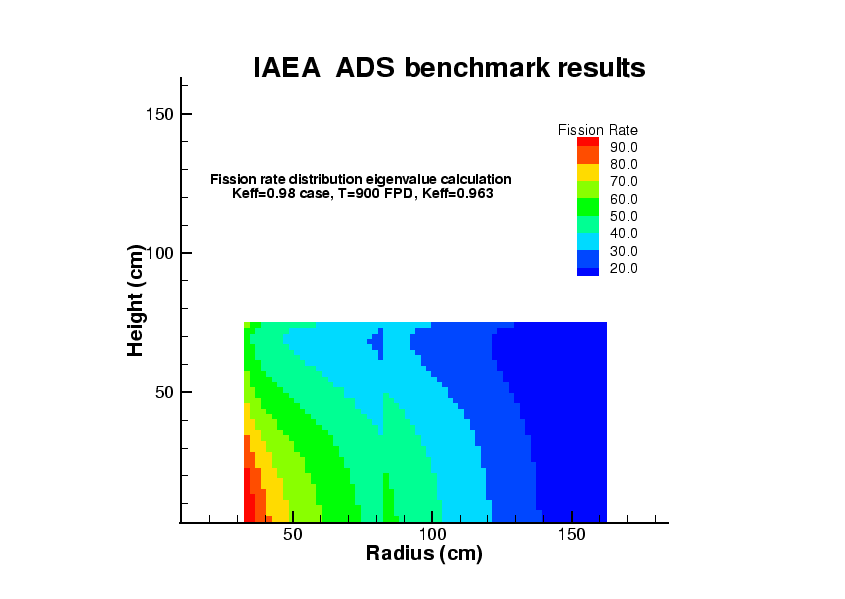 IAEA ADS benchmark results

Fission rate distribution eigenvalue calculation
Keff=0.98 case, T=900 FPD, Keff=0.963

Fission Rate
90.0
80.0
70.0
60.0
50.0
40.0
30.0
20.0

Height (cm)
150
100
50

50
100
150
Radius (cm)